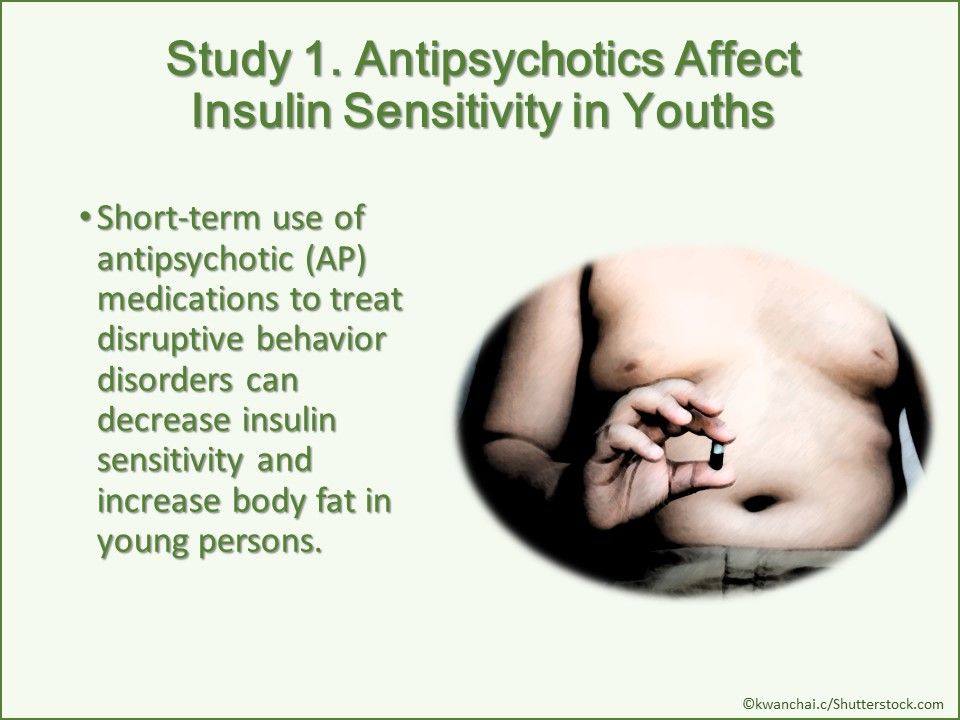 Study 1. Antipsychotics Affect Insulin Sensitivity in Youths

• Short-term use of antipsychotic (AP) medications to treat disruptive behavior disorders can decrease insulin sensitivity and increase body fat in young persons.

©kwanchai.c/Shutterstock.com